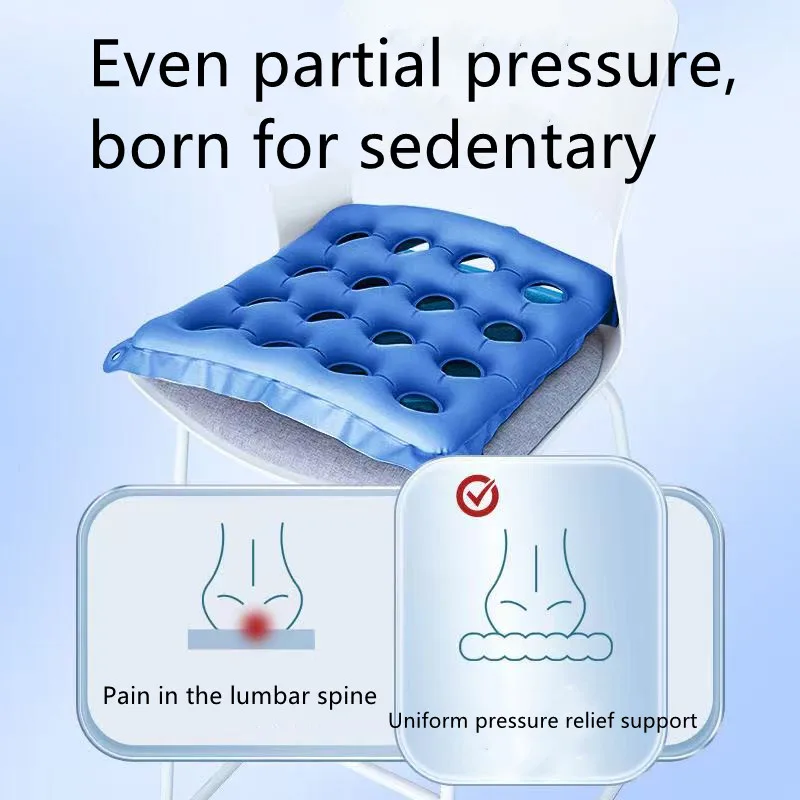 Even partial pressure, born for sedentary

Pain in the lumbar spine

Uniform pressure relief support